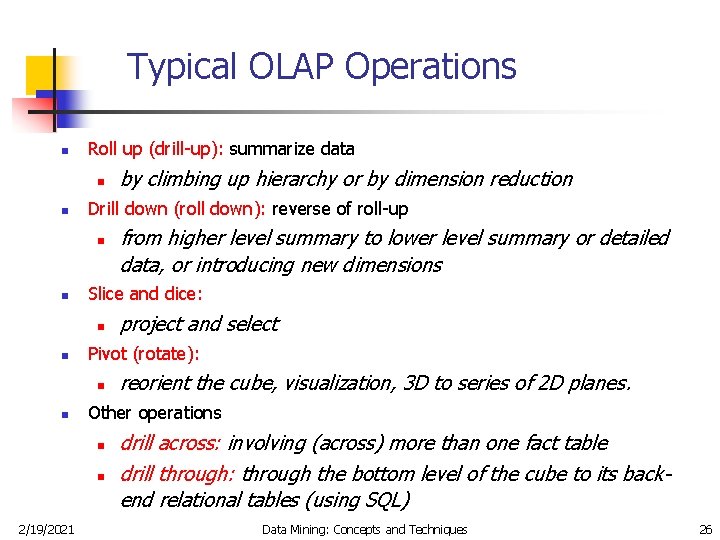 Typical OLAP Operations

- Roll up (drill-up): summarize data
  - by climbing up hierarchy or by dimension reduction
- Drill down (roll down): reverse of roll-up
  - from higher level summary to lower level summary or detailed data, or introducing new dimensions
- Slice and dice:
  - project and select
- Pivot (rotate):
  - reorient the cube, visualization, 3D to series of 2D planes.
- Other operations
  - drill across: involving (across) more than one fact table
  - drill through: through the bottom level of the cube to its back-end relational tables (using SQL)

2/19/2021 Data Mining: Concepts and Techniques 26